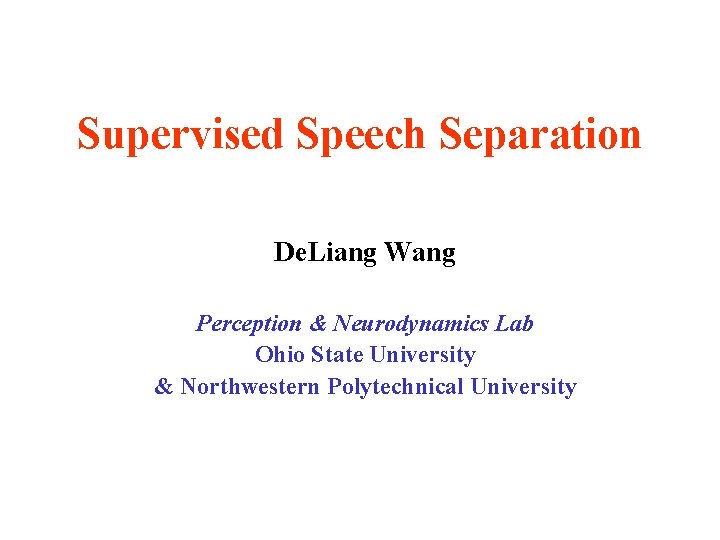 Supervised Speech Separation

DeLiang Wang

Perception & Neurodynamics Lab
Ohio State University
& Northwestern Polytechnical University